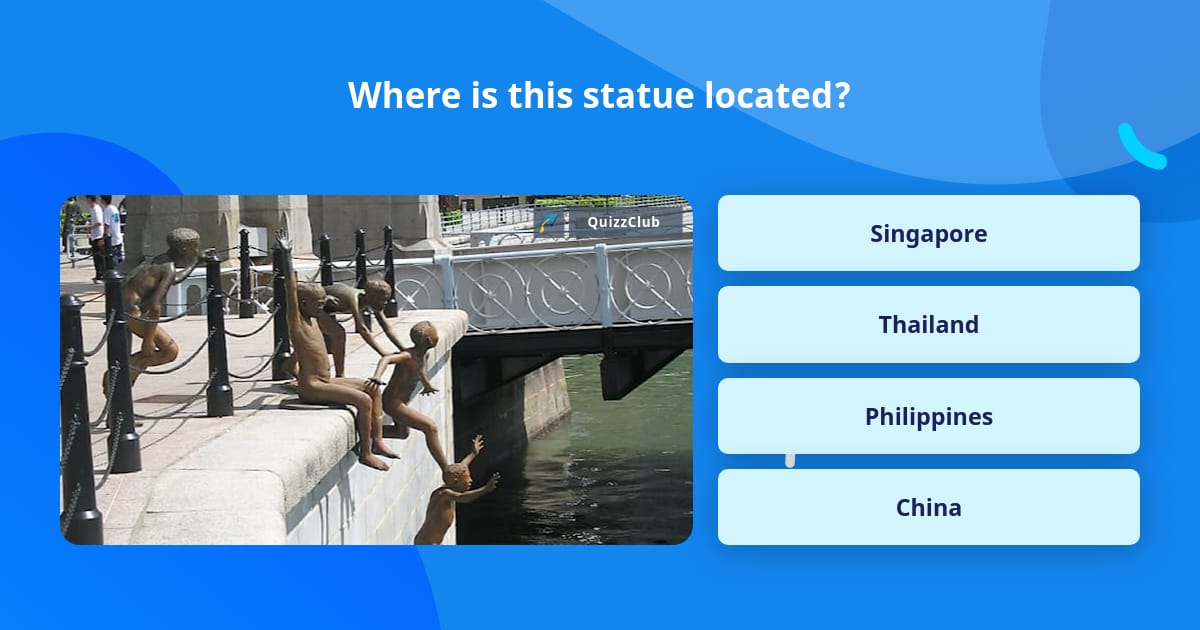 Where is this statue located?

QuizzClub

Singapore

Thailand

Philippines

China